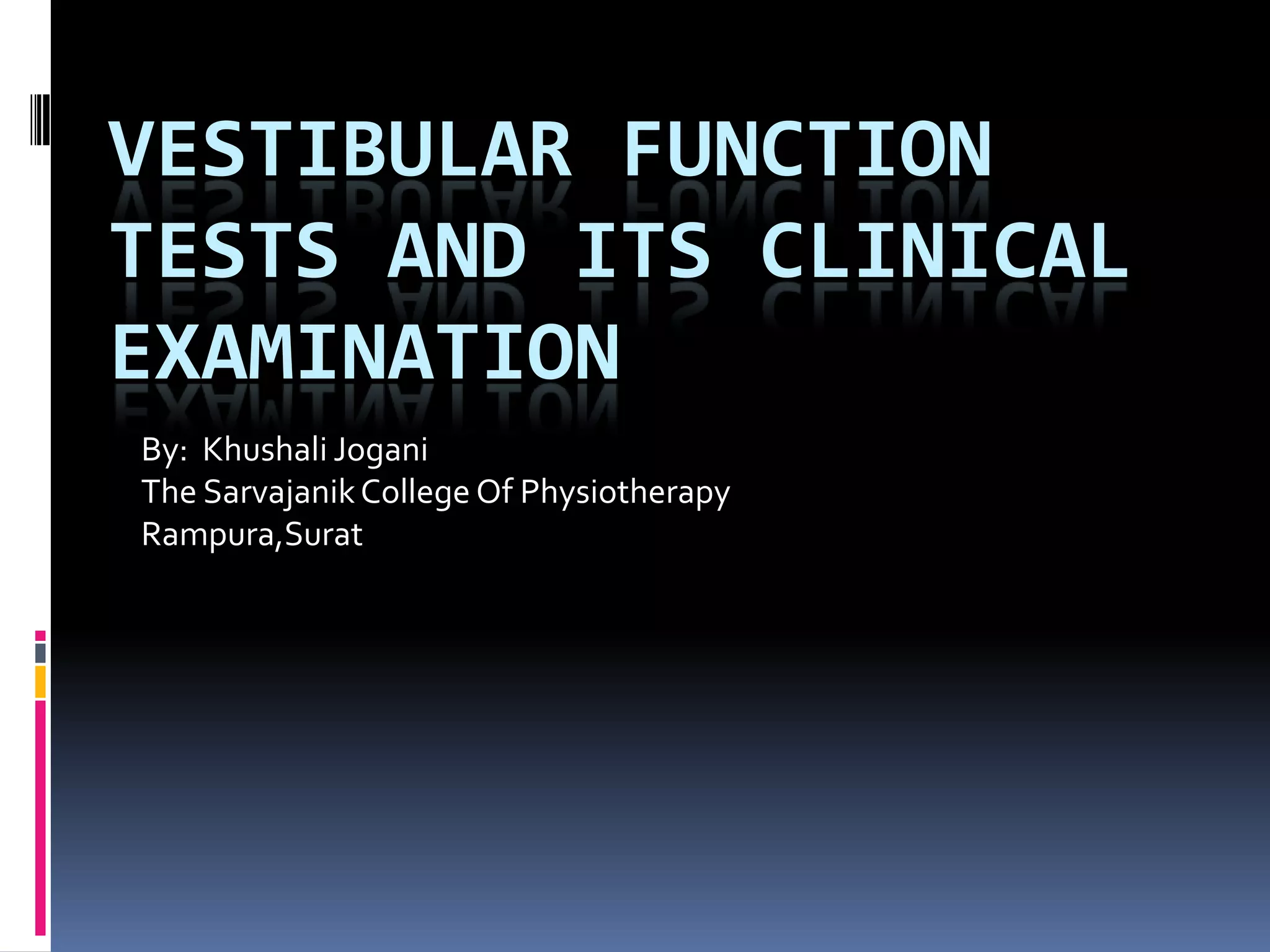 VESTIBULAR FUNCTION TESTS AND ITS CLINICAL EXAMINATION

By: Khushali Jogani
The Sarvajanik College Of Physiotherapy
Rampura,Surat